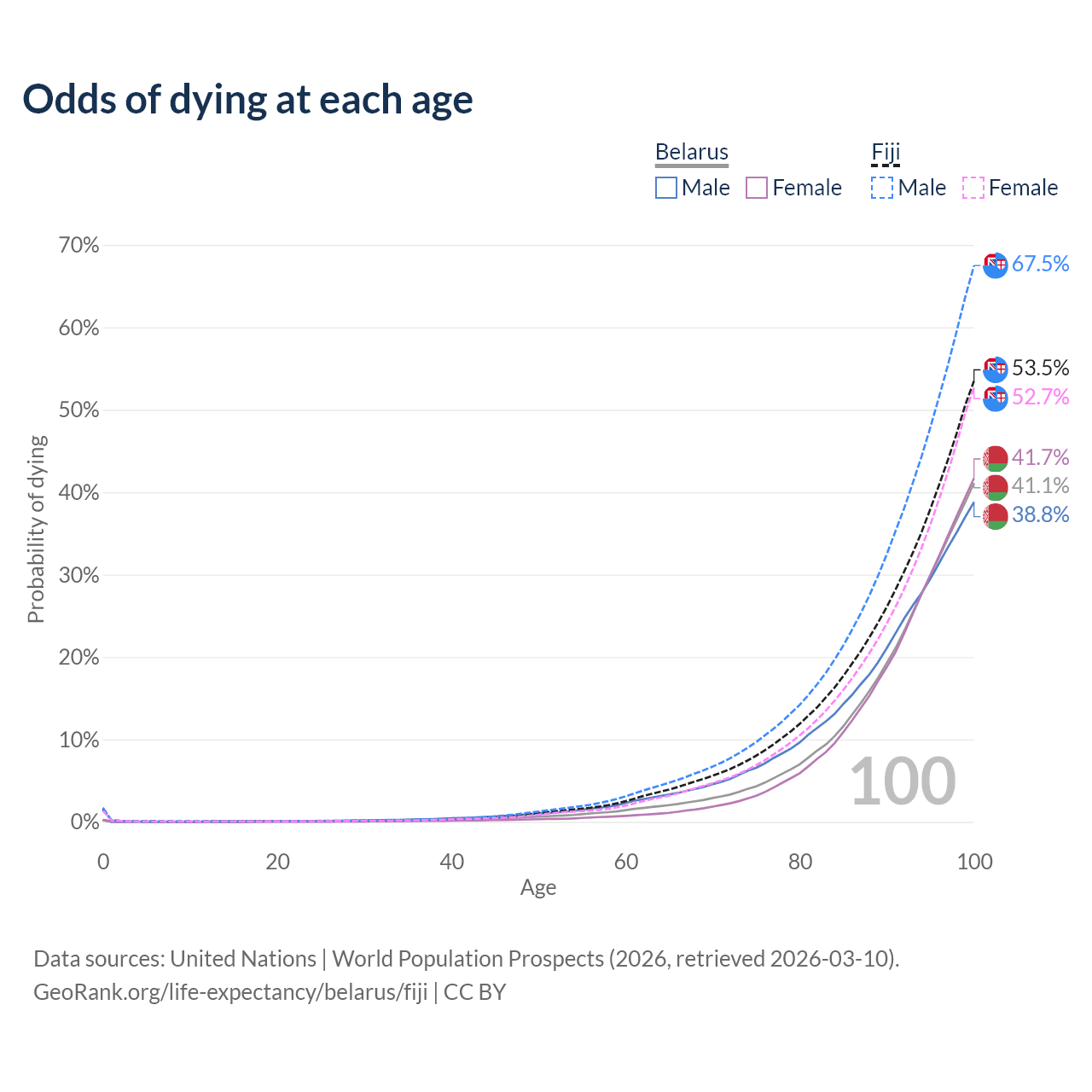 Odds of dying at each age

Belarus
Male
Female

Fiji
Male
Female

70%
60%
50%
40%
30%
20%
10%
0%

Probability of dying

67.5%
53.5%
52.7%
41.7%
41.1%
38.8%

100

0
20
40
60
80
100
Age

Data sources: United Nations | World Population Prospects (2026, retrieved 2026-03-10).
GeoRank.org/life-expectancy/belarus/fiji | CC BY